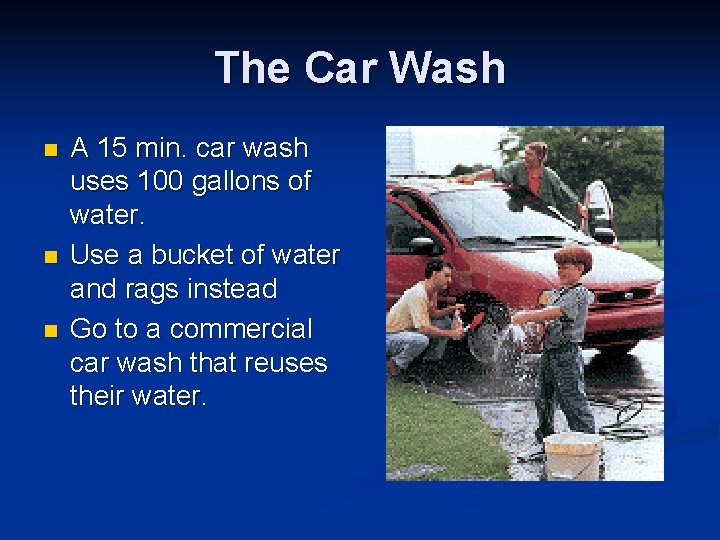 The Car Wash

- A 15 min. car wash uses 100 gallons of water.
- Use a bucket of water and rags instead
- Go to a commercial car wash that reuses their water.